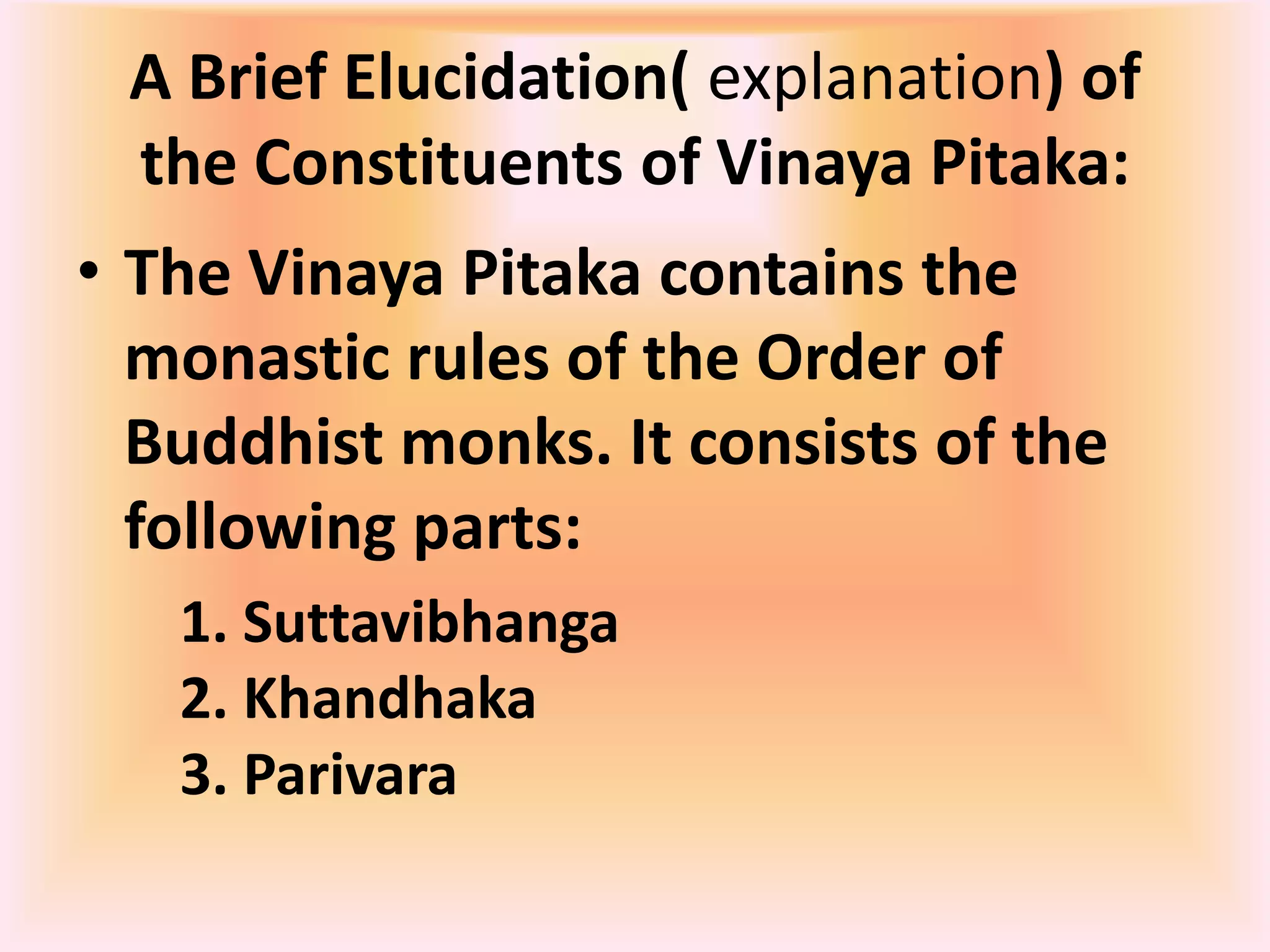 A Brief Elucidation( explanation) of the Constituents of Vinaya Pitaka:

• The Vinaya Pitaka contains the monastic rules of the Order of Buddhist monks. It consists of the following parts:

1. Suttavibhanga
2. Khandhaka
3. Parivara